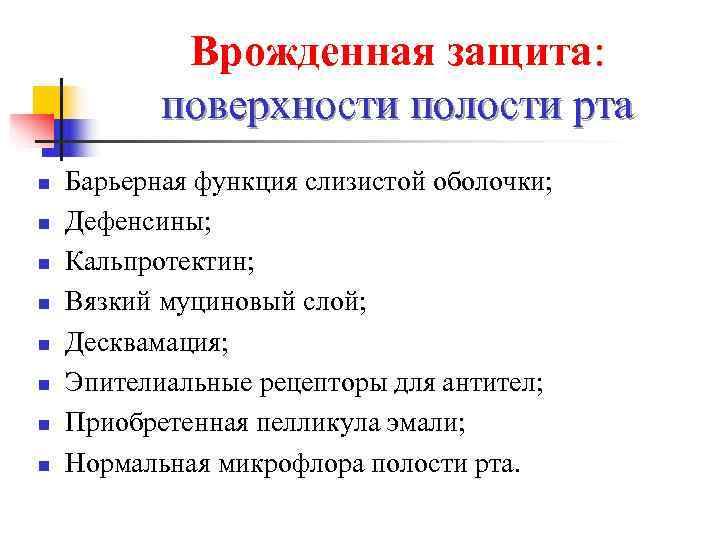 Врожденная защита: поверхности полости рта

- Барьерная функция слизистой оболочки;
- Дефенсины;
- Кальпротектин;
- Вязкий муциновый слой;
- Десквамация;
- Эпителиальные рецепторы для антител;
- Приобретенная пелликула эмали;
- Нормальная микрофлора полости рта.